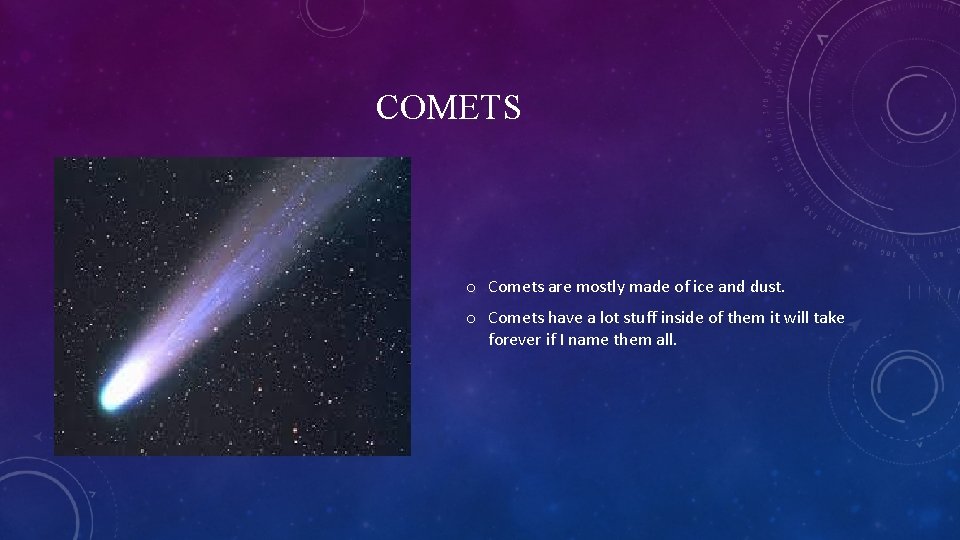 COMETS

o Comets are mostly made of ice and dust.

o Comets have a lot stuff inside of them it will take forever if I name them all.